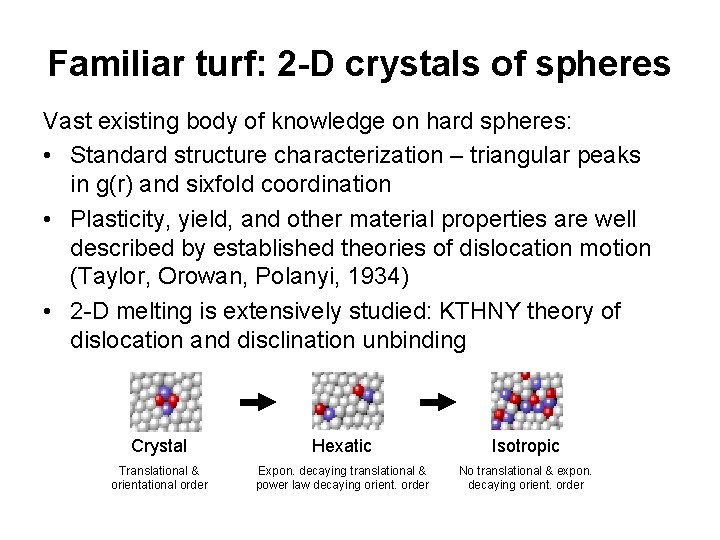 Familiar turf: 2-D crystals of spheres

Vast existing body of knowledge on hard spheres:

• Standard structure characterization – triangular peaks in g(r) and sixfold coordination

• Plasticity, yield, and other material properties are well described by established theories of dislocation motion (Taylor, Orowan, Polanyi, 1934)

• 2-D melting is extensively studied: KTHNY theory of dislocation and disclination unbinding

Crystal
Translational & orientational order

Hexatic
Expon. decaying translational & power law decaying orient. order

Isotropic
No translational & expon. decaying orient. order